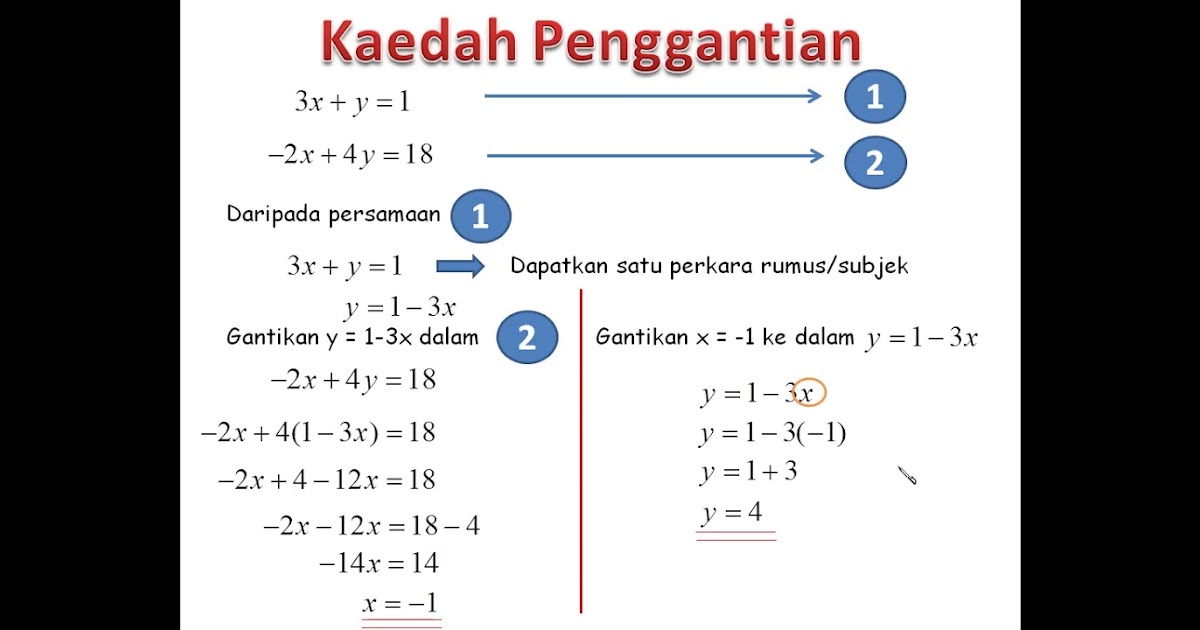 Kaedah Penggantian

$3x + y = 1$ 1

$-2x + 4y = 18$ 2

Daripada persamaan 1

$3x + y = 1$ Dapatkan satu perkara rumus/subjek

$y = 1 - 3x$

Gantikan y = 1-3x dalam 2

$-2x + 4y = 18$

$-2x + 4(1 - 3x) = 18$

$-2x + 4 - 12x = 18$

$-2x - 12x = 18 - 4$

$-14x = 14$

$x = -1$

Gantikan x = -1 ke dalam $y = 1 - 3x$

$y = 1 - 3x$

$y = 1 - 3(-1)$

$y = 1 + 3$

$y = 4$